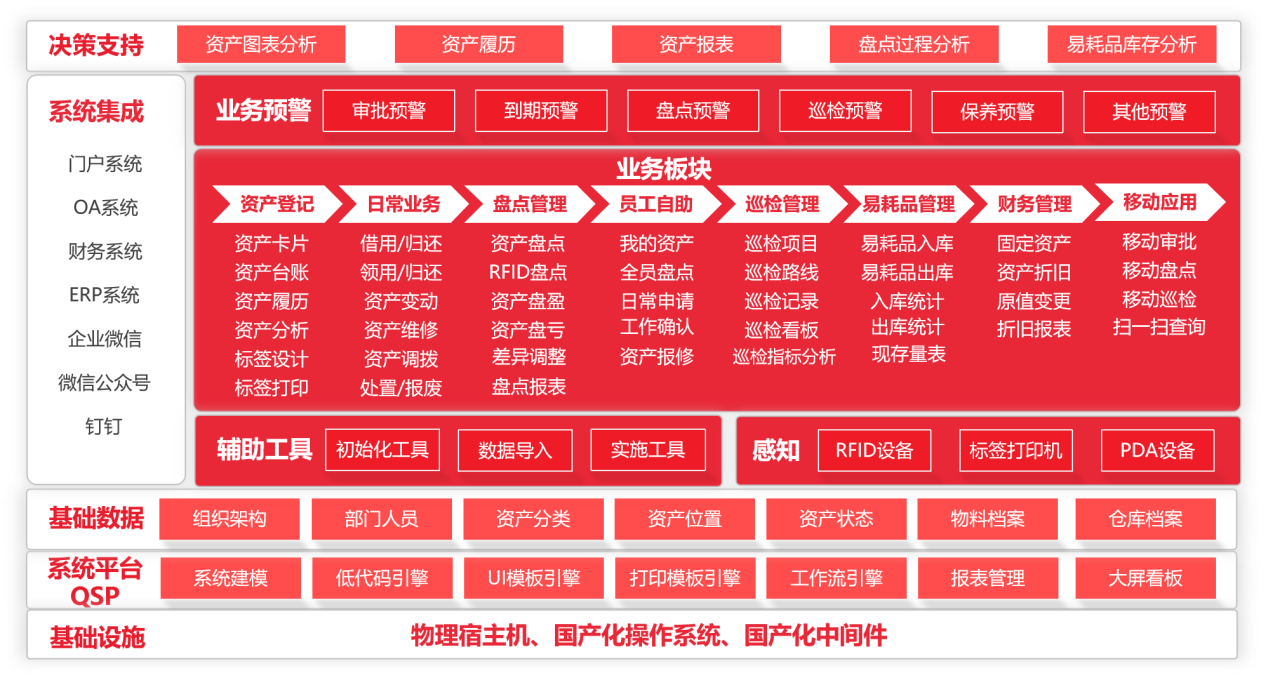 决策支持
资产图表分析
资产履历
资产报表
盘点过程分析
易耗品库存分析

系统集成
门户系统
OA系统
财务系统
ERP系统
企业微信
微信公众号
钉钉

业务预警
审批预警
到期预警
盘点预警
巡检预警
保养预警
其他预警

业务板块

资产登记
资产卡片
资产台账
资产履历
资产分析
标签设计
标签打印

日常业务
借用/归还
领用/归还
资产变动
资产维修
资产调拨
处置/报废

盘点管理
资产盘点
RFID盘点
资产盘盈
资产盘亏
差异调整
盘点报表

员工自助
我的资产
全员盘点
日常申请
工作确认
资产报修

巡检管理
巡检项目
巡检路线
巡检记录
巡检看板
巡检指标分析

易耗品管理
易耗品入库
易耗品出库
入库统计
出库统计
现存量表

财务管理
固定资产
资产折旧
原值变更
折旧报表

移动应用
移动审批
移动盘点
移动巡检
扫一扫查询

辅助工具
初始化工具
数据导入
实施工具

感知
RFID设备
标签打印机
PDA设备

基础数据
组织架构
部门人员
资产分类
资产位置
资产状态
物料档案
仓库档案

系统平台 QSP
系统建模
低代码引擎
UI模板引擎
打印模板引擎
工作流引擎
报表管理
大屏看板

基础设施
物理宿主机、国产化操作系统、国产化中间件